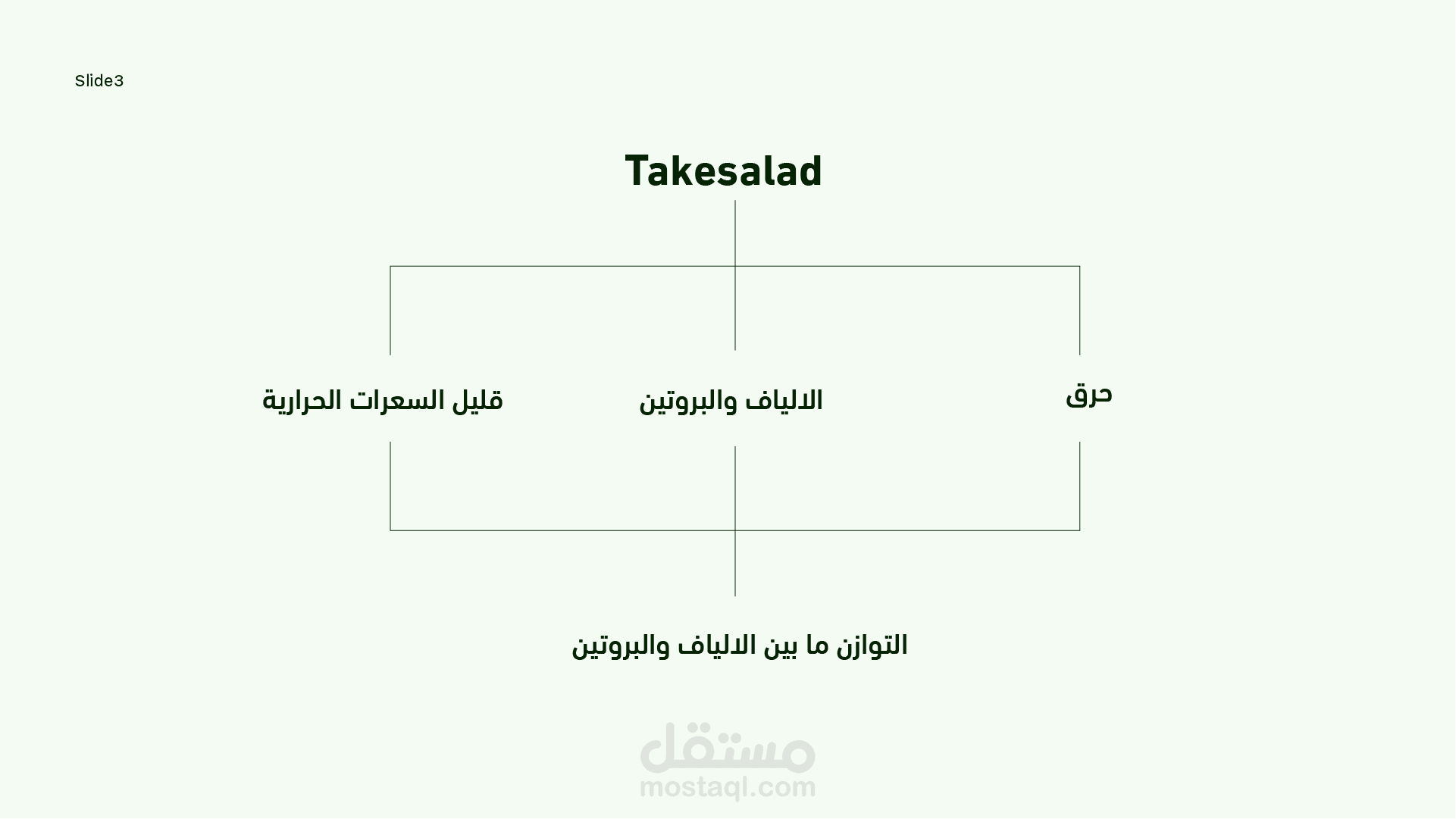 Slide3

Takesalad

حرق

الالياف والبروتين

قليل السعرات الحرارية

التوازن ما بين الالياف والبروتين

مستقل
mostaql.com